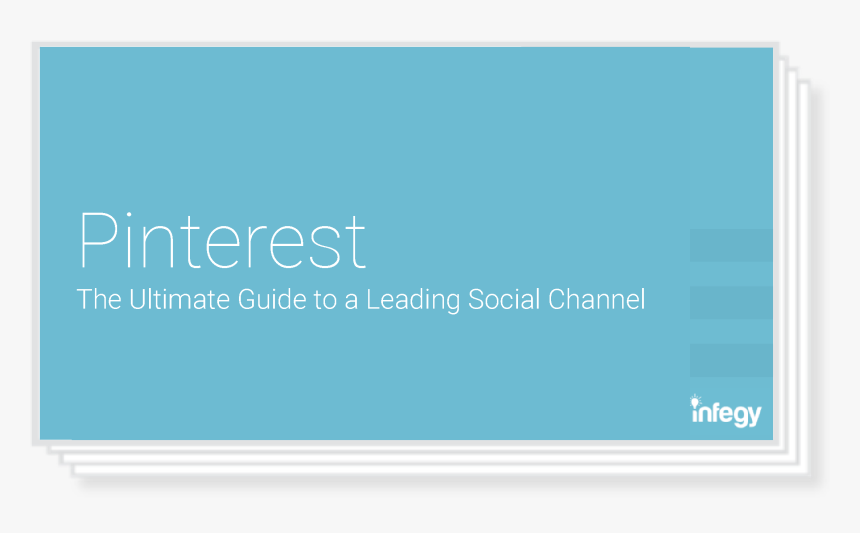 Pinterest
The Ultimate Guide to a Leading Social Channel

infegy